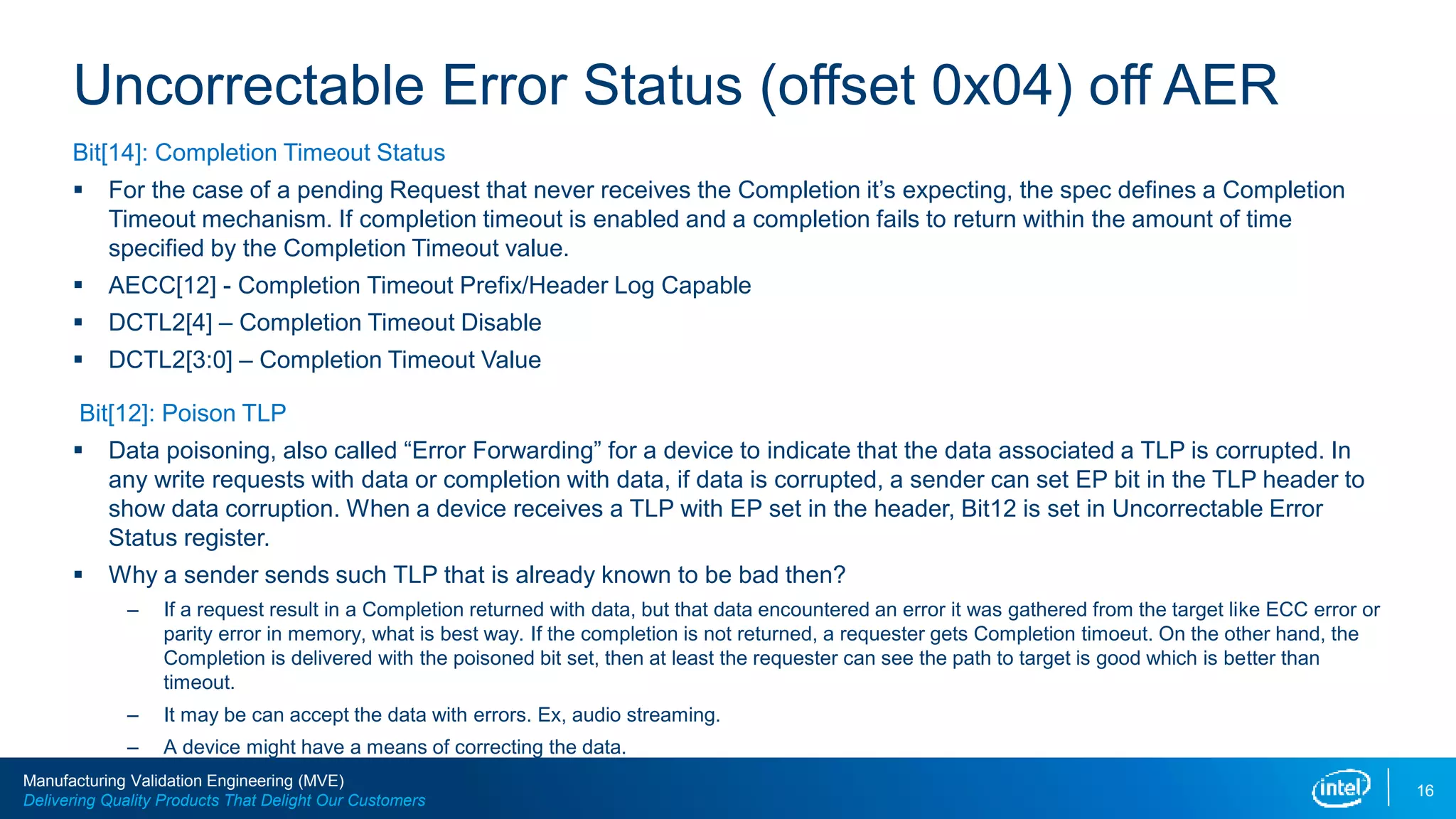 Uncorrectable Error Status (offset 0x04) off AER

Bit[14]: Completion Timeout Status

▪ For the case of a pending Request that never receives the Completion it's expecting, the spec defines a Completion Timeout mechanism. If completion timeout is enabled and a completion fails to return within the amount of time specified by the Completion Timeout value.
▪ AECC[12] - Completion Timeout Prefix/Header Log Capable
▪ DCTL2[4] – Completion Timeout Disable
▪ DCTL2[3:0] – Completion Timeout Value

Bit[12]: Poison TLP

▪ Data poisoning, also called "Error Forwarding" for a device to indicate that the data associated a TLP is corrupted. In any write requests with data or completion with data, if data is corrupted, a sender can set EP bit in the TLP header to show data corruption. When a device receives a TLP with EP set in the header, Bit12 is set in Uncorrectable Error Status register.
▪ Why a sender sends such TLP that is already known to be bad then?
– If a request result in a Completion returned with data, but that data encountered an error it was gathered from the target like ECC error or parity error in memory, what is best way. If the completion is not returned, a requester gets Completion timoeut. On the other hand, the Completion is delivered with the poisoned bit set, then at least the requester can see the path to target is good which is better than timeout.
– It may be can accept the data with errors. Ex, audio streaming.
– A device might have a means of correcting the data.

Manufacturing Validation Engineering (MVE)
Delivering Quality Products That Delight Our Customers

intel

16